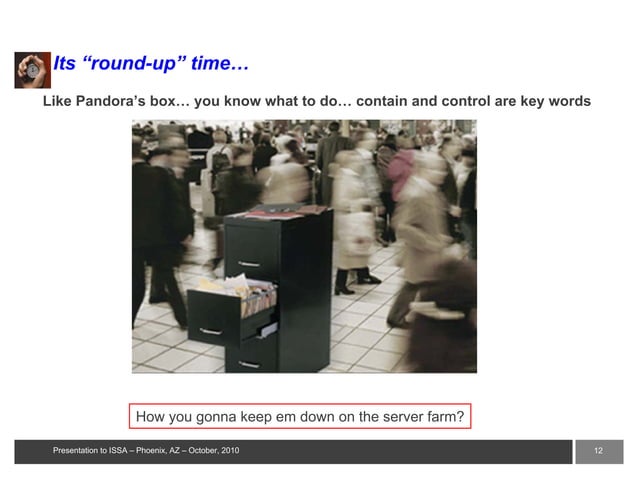 Its “round-up” time…

Like Pandora’s box… you know what to do… contain and control are key words

How you gonna keep em down on the server farm?

Presentation to ISSA – Phoenix, AZ – October, 2010

12